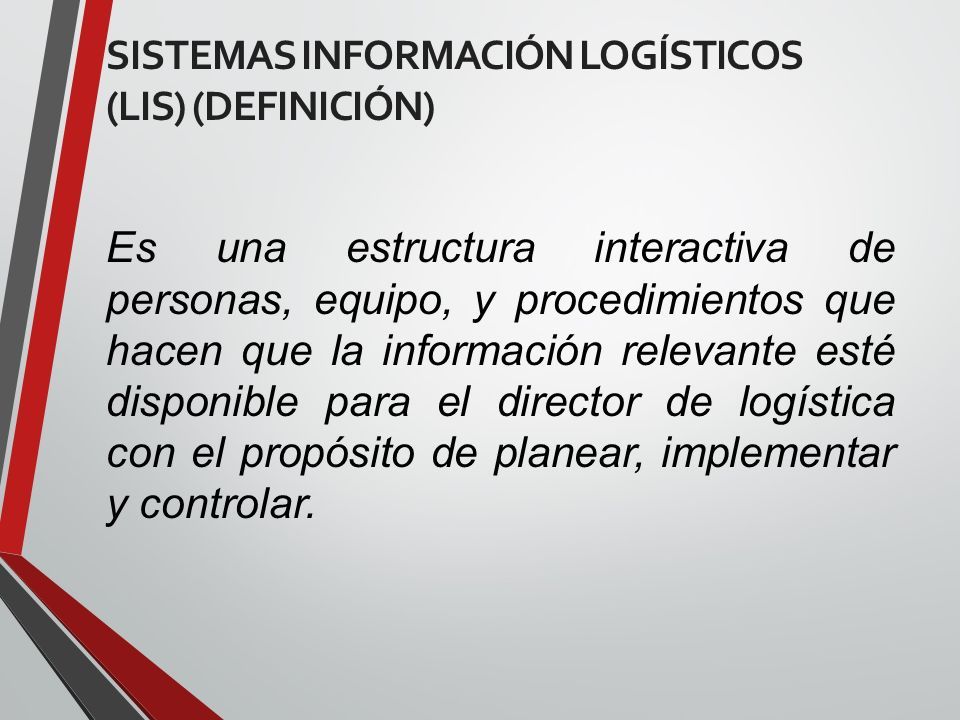 SISTEMAS INFORMACIÓN LOGÍSTICOS (LIS) (DEFINICIÓN)

Es una estructura interactiva de personas, equipo, y procedimientos que hacen que la información relevante esté disponible para el director de logística con el propósito de planear, implementar y controlar.